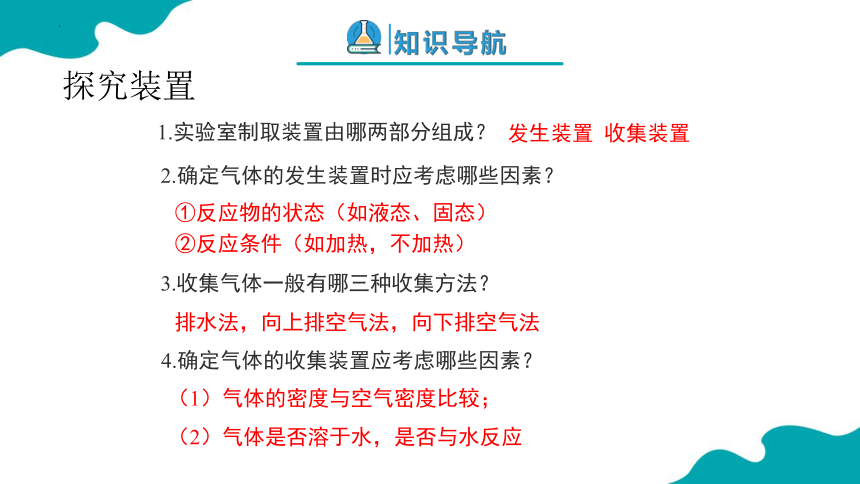 知识导航

探究装置

1.实验室制取装置由哪两部分组成？ 发生装置 收集装置

2.确定气体的发生装置时应考虑哪些因素？

①反应物的状态（如液态、固态）

②反应条件（如加热，不加热）

3.收集气体一般有哪三种收集方法？

排水法，向上排空气法，向下排空气法

4.确定气体的收集装置应考虑哪些因素？

（1）气体的密度与空气密度比较；

（2）气体是否溶于水，是否与水反应